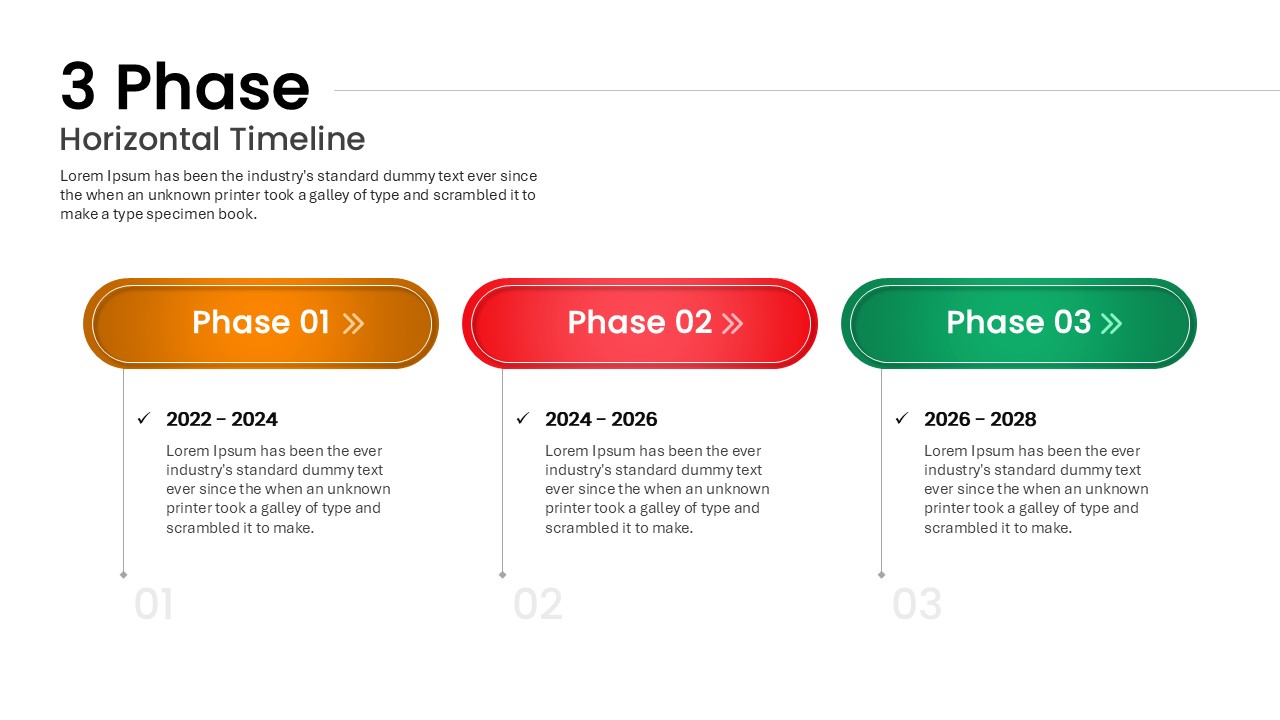 3 Phase

Horizontal Timeline

Lorem Ipsum has been the industry's standard dummy text ever since the when an unknown printer took a galley of type and scrambled it to make a type specimen book.

Phase 01 »

✓ 2022 - 2024

Lorem Ipsum has been the ever industry's standard dummy text ever since the when an unknown printer took a galley of type and scrambled it to make.

01

Phase 02 »

✓ 2024 - 2026

Lorem Ipsum has been the ever industry's standard dummy text ever since the when an unknown printer took a galley of type and scrambled it to make.

02

Phase 03 »

✓ 2026 - 2028

Lorem Ipsum has been the ever industry's standard dummy text ever since the when an unknown printer took a galley of type and scrambled it to make.

03